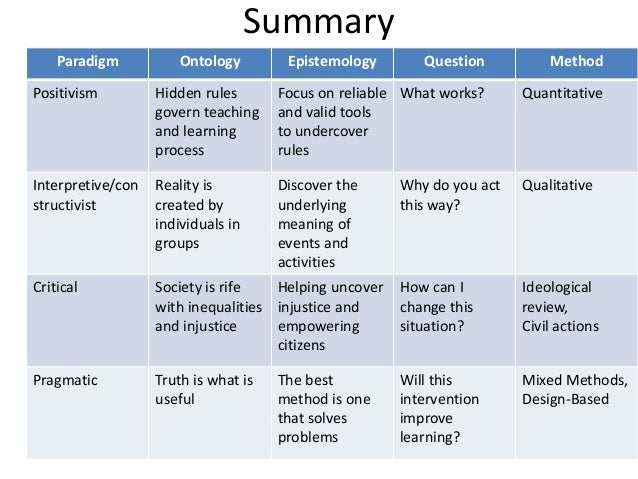 Summary

| Paradigm | Ontology | Epistemology | Question | Method |
|---|---|---|---|---|
| Positivism | Hidden rules govern teaching and learning process | Focus on reliable and valid tools to undercover rules | What works? | Quantitative |
| Interpretive/constructivist | Reality is created by individuals in groups | Discover the underlying meaning of events and activities | Why do you act this way? | Qualitative |
| Critical | Society is rife with inequalities and injustice | Helping uncover injustice and empowering citizens | How can I change this situation? | Ideological review, Civil actions |
| Pragmatic | Truth is what is useful | The best method is one that solves problems | Will this intervention improve learning? | Mixed Methods, Design-Based |